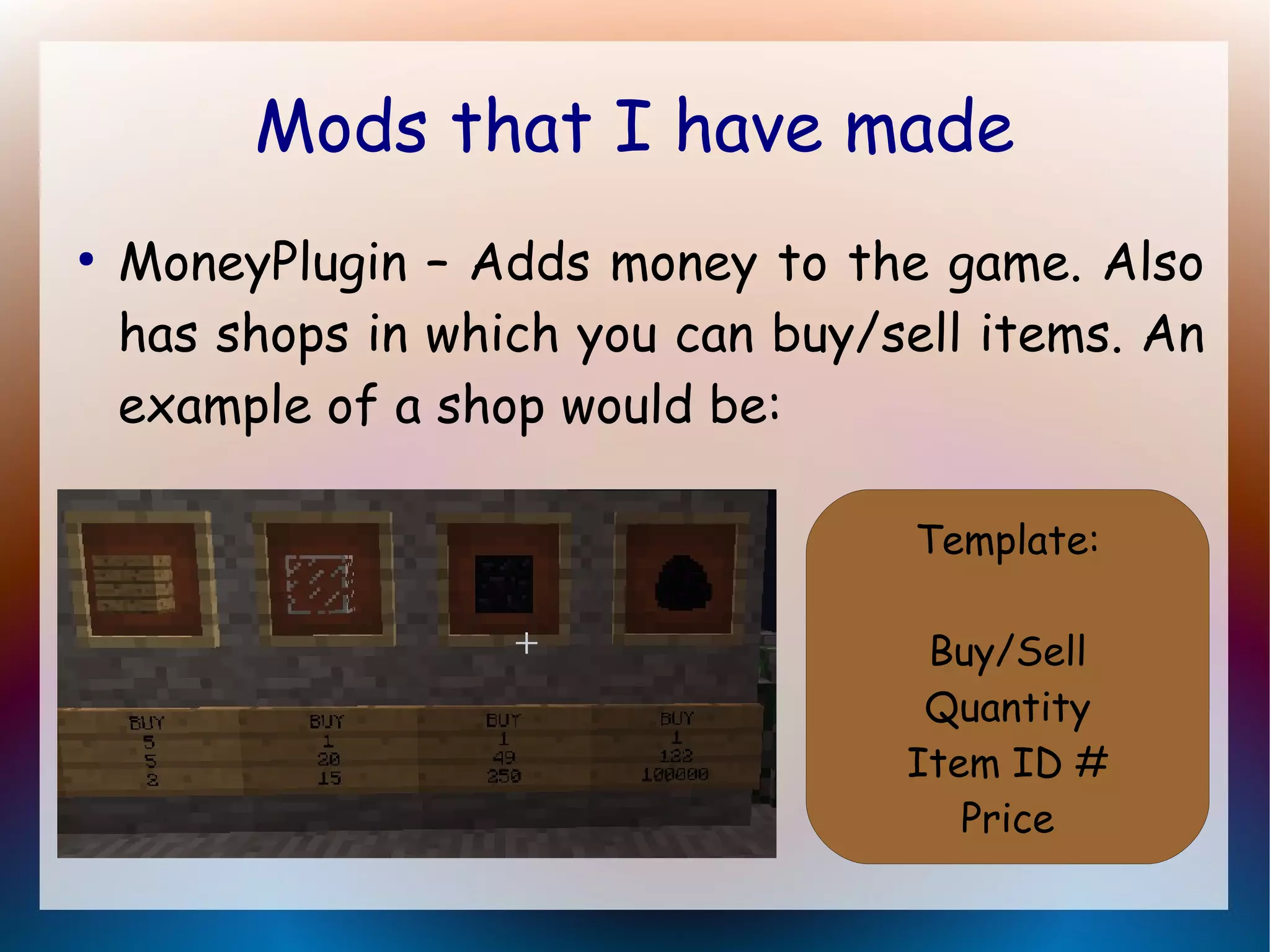 Mods that I have made

• MoneyPlugin – Adds money to the game. Also has shops in which you can buy/sell items. An example of a shop would be:

BUY
5
5
3

BUY
1
20
15

BUY
1
49
250

BUY
1
122
100000

Template:

Buy/Sell
Quantity
Item ID #
Price